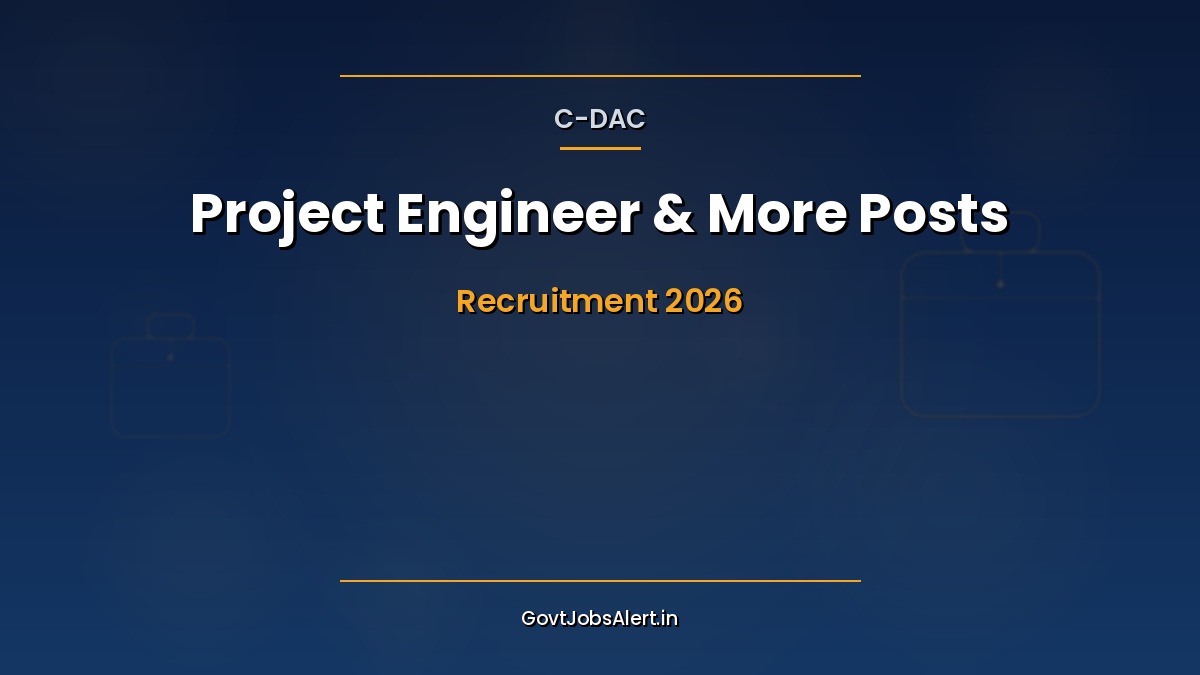 C-DAC

Project Engineer & More Posts

Recruitment 2026

GovtJobsAlert.in